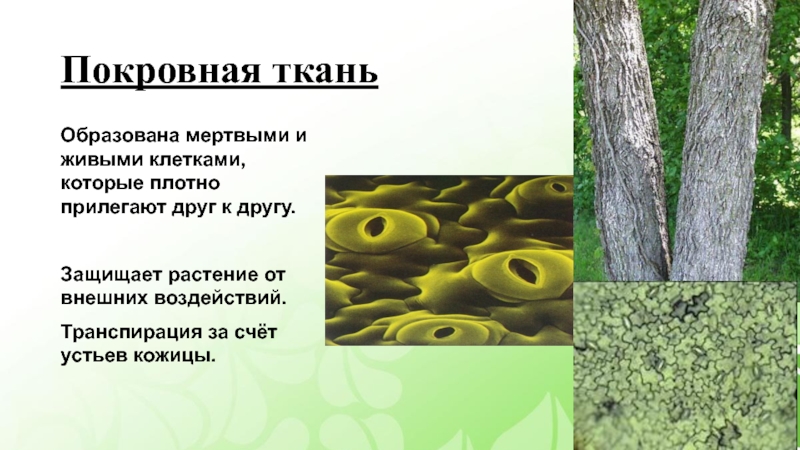 Покровная ткань

Образована мертвыми и живыми клетками, которые плотно прилегают друг к другу.

Защищает растение от внешних воздействий.

Транспирация за счёт устьев кожицы.